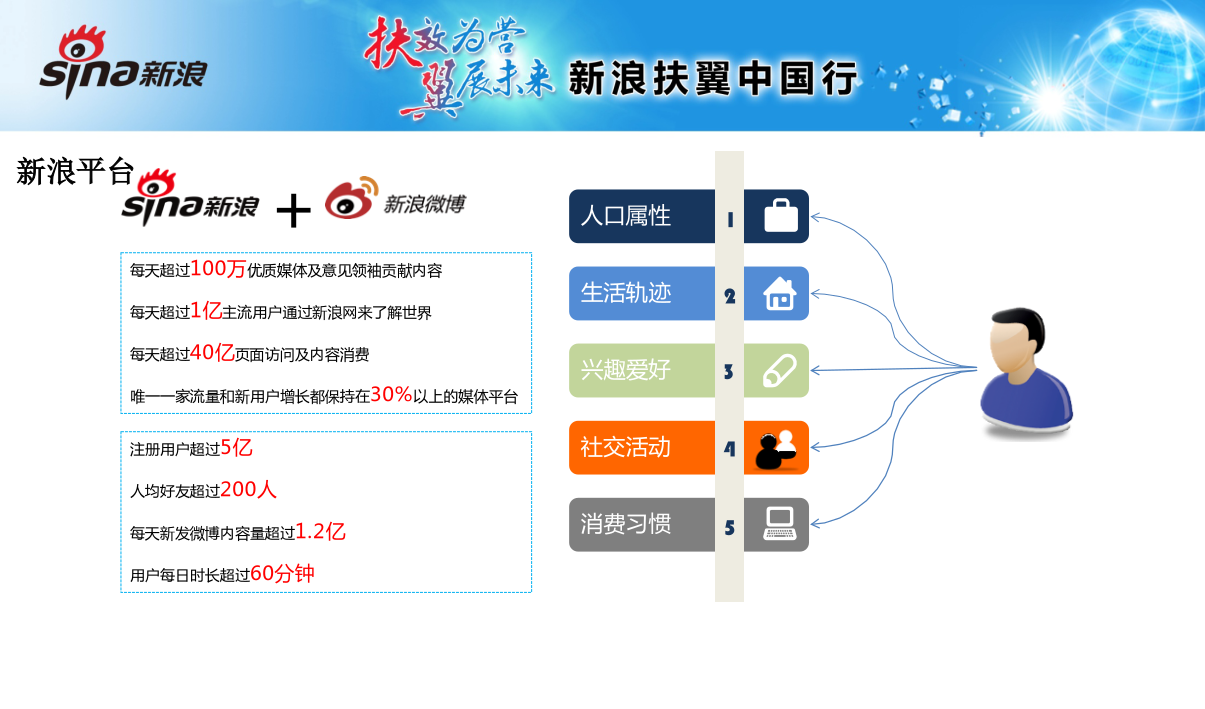 sina新浪

扶效为营 翼展未来 新浪扶翼中国行

新浪平台

sina新浪 + 新浪微博

每天超过100万优质媒体及意见领袖贡献内容

每天超过1亿主流用户通过新浪网来了解世界

每天超过40亿页面访问及内容消费

唯一一家流量和新用户增长都保持在30%以上的媒体平台

注册用户超过5亿

人均好友超过200人

每天新发微博内容量超过1.2亿

用户每日时长超过60分钟

人口属性 1

生活轨迹 2

兴趣爱好 3

社交活动 4

消费习惯 5